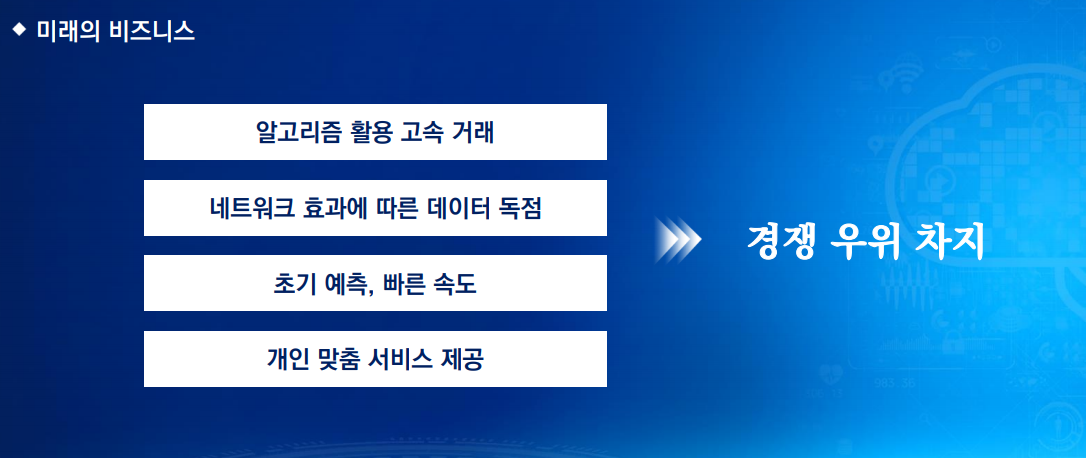 ◆ 미래의 비즈니스

알고리즘 활용 고속 거래

네트워크 효과에 따른 데이터 독점

초기 예측, 빠른 속도

개인 맞춤 서비스 제공

경쟁 우위 차지